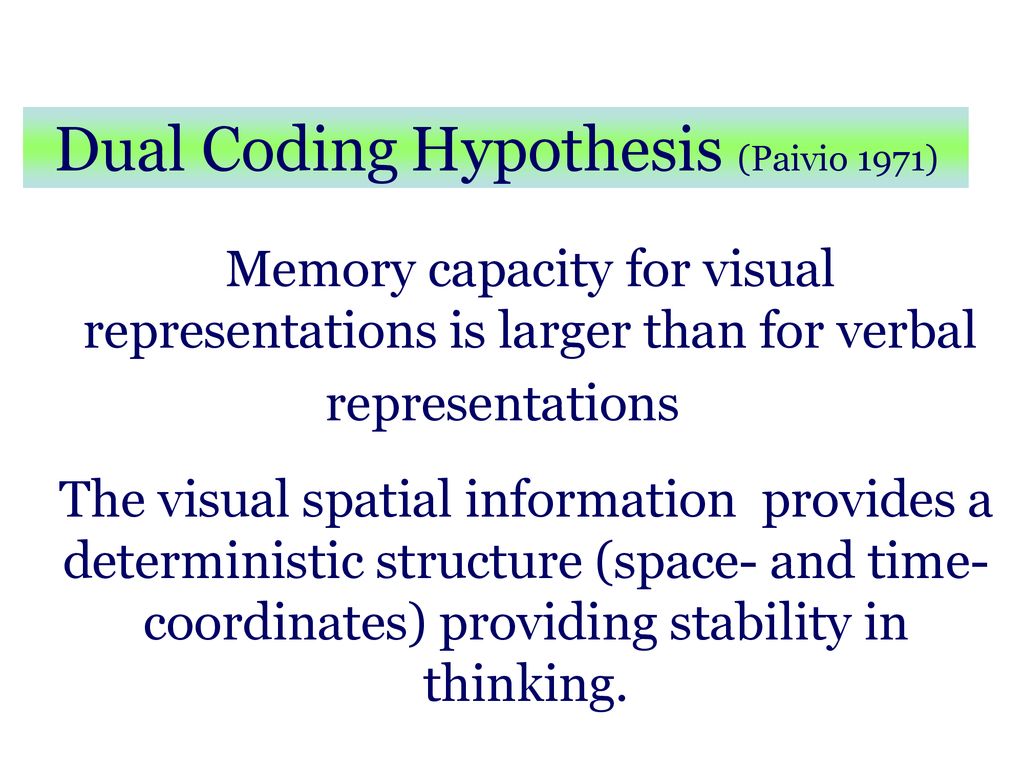 Dual Coding Hypothesis (Paivio 1971)

Memory capacity for visual representations is larger than for verbal representations

The visual spatial information provides a deterministic structure (space- and time-coordinates) providing stability in thinking.